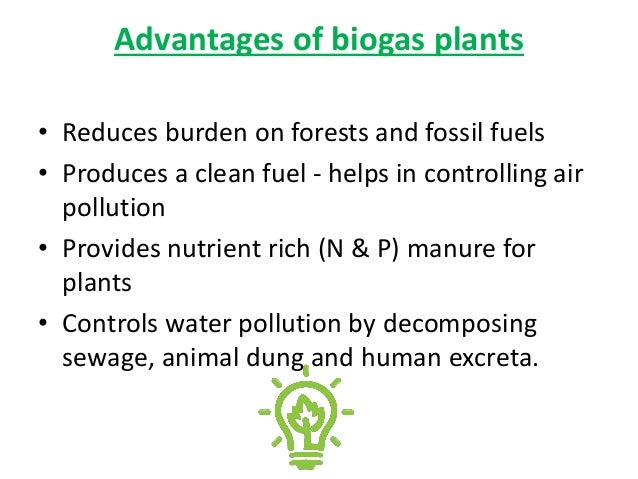 Advantages of biogas plants

• Reduces burden on forests and fossil fuels
• Produces a clean fuel - helps in controlling air pollution
• Provides nutrient rich (N & P) manure for plants
• Controls water pollution by decomposing sewage, animal dung and human excreta.